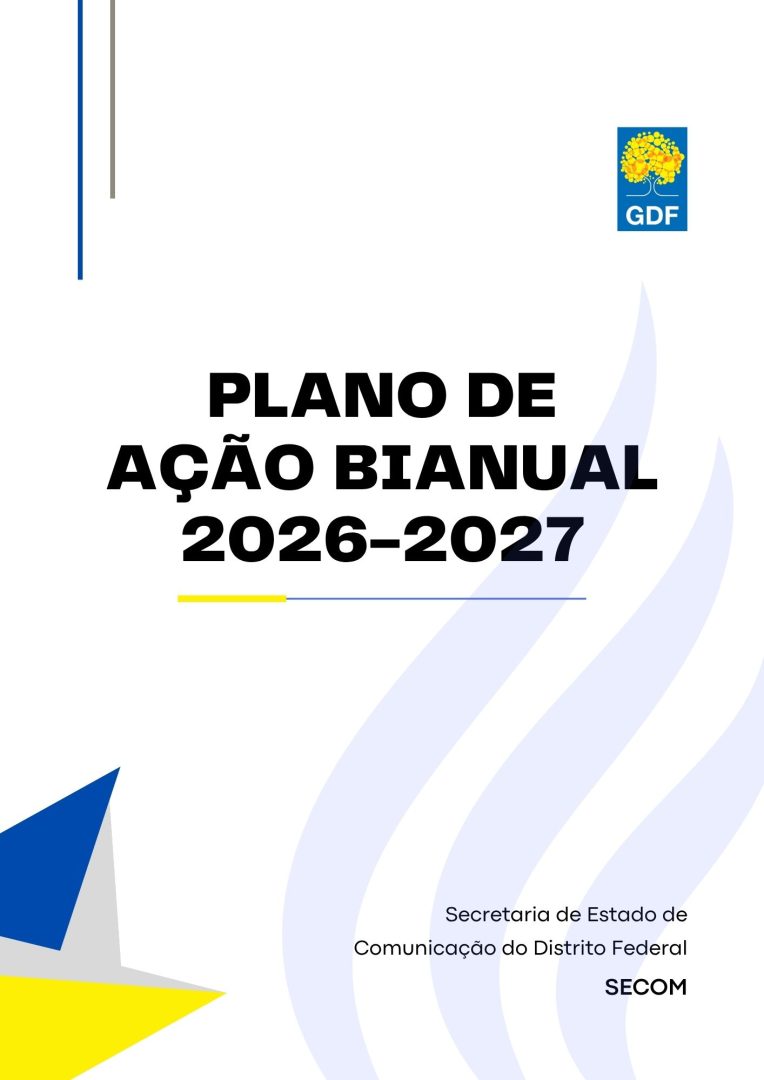 GDF

PLANO DE AÇÃO BIANUAL 2026-2027

Secretaria de Estado de Comunicação do Distrito Federal

SECOM